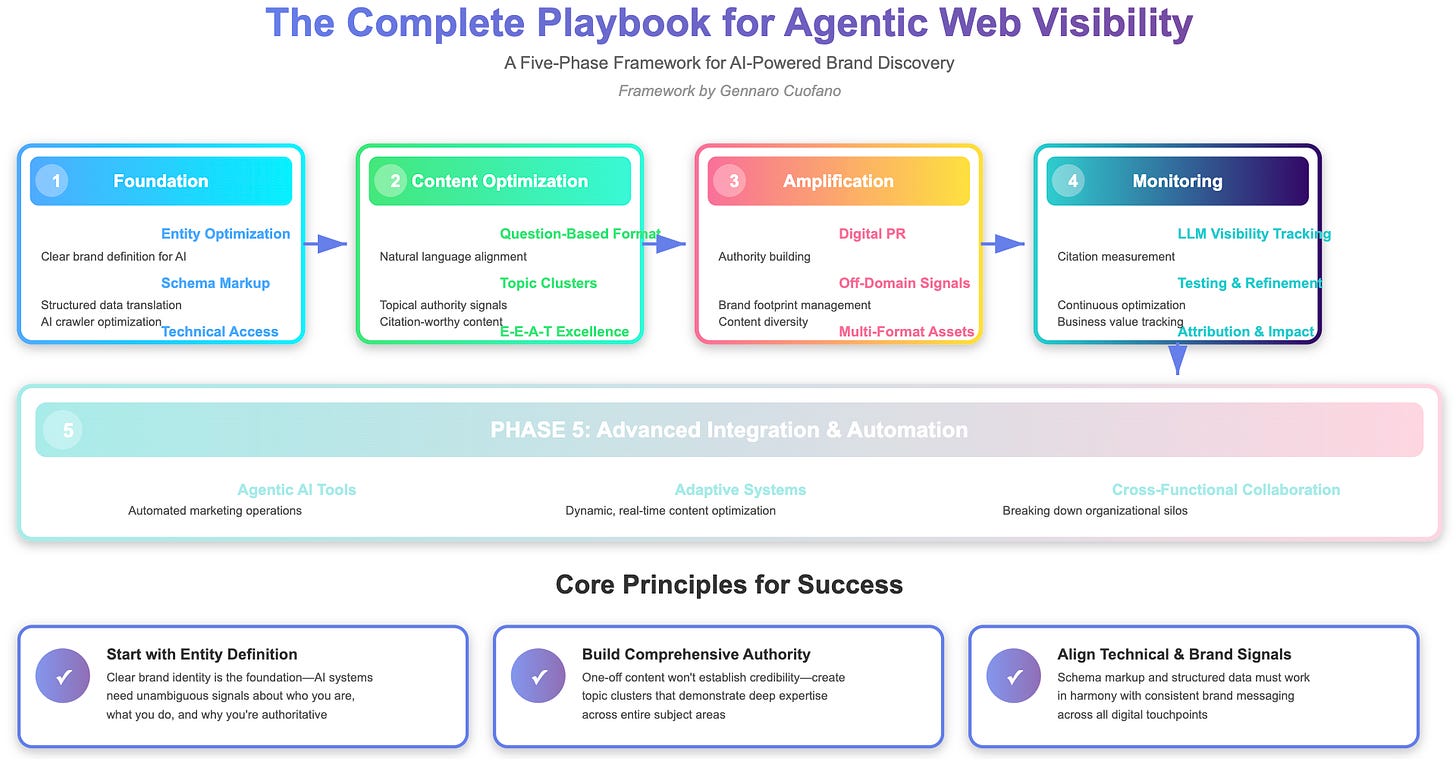 The Complete Playbook for Agentic Web Visibility

A Five-Phase Framework for AI-Powered Brand Discovery

Framework by Gennaro Cuofano

1 Foundation

Entity Optimization
Clear brand definition for AI
Schema Markup
Structured data translation
AI crawler optimization
Technical Access

2 Content Optimization

Question-Based Format
Natural language alignment
Topic Clusters
Topical authority signals
Citation-worthy content
E-E-A-T Excellence

3 Amplification

Digital PR
Authority building
Off-Domain Signals
Brand footprint management
Content diversity
Multi-Format Assets

4 Monitoring

LLM Visibility Tracking
Citation measurement
Testing & Refinement
Continuous optimization
Business value tracking
Attribution & Impact

5 PHASE 5: Advanced Integration & Automation

Agentic AI Tools
Automated marketing operations

Adaptive Systems
Dynamic, real-time content optimization

Cross-Functional Collaboration
Breaking down organizational silos

Core Principles for Success

✓ Start with Entity Definition
Clear brand identity is the foundation—AI systems need unambiguous signals about who you are, what you do, and why you're authoritative

✓ Build Comprehensive Authority
One-off content won't establish credibility—create topic clusters that demonstrate deep expertise across entire subject areas

✓ Align Technical & Brand Signals
Schema markup and structured data must work in harmony with consistent brand messaging across all digital touchpoints